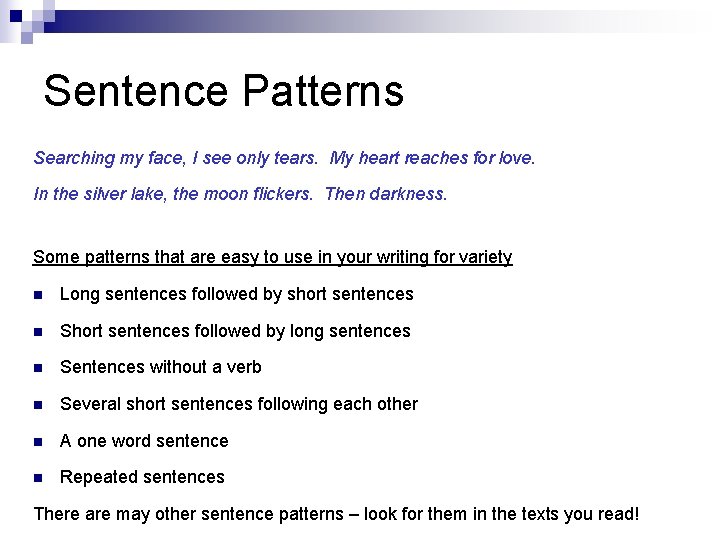 Sentence Patterns

Searching my face, I see only tears.  My heart reaches for love.

In the silver lake, the moon flickers.  Then darkness.

Some patterns that are easy to use in your writing for variety

- Long sentences followed by short sentences
- Short sentences followed by long sentences
- Sentences without a verb
- Several short sentences following each other
- A one word sentence
- Repeated sentences

There are may other sentence patterns – look for them in the texts you read!